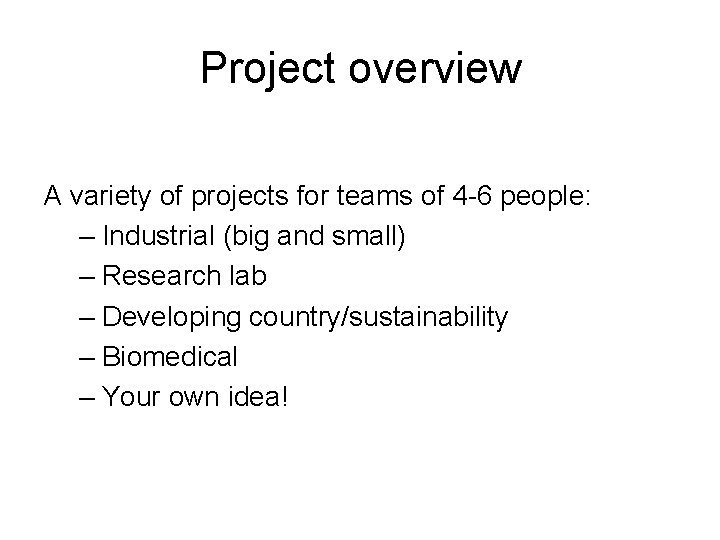 Project overview

A variety of projects for teams of 4-6 people:
– Industrial (big and small)
– Research lab
– Developing country/sustainability
– Biomedical
– Your own idea!